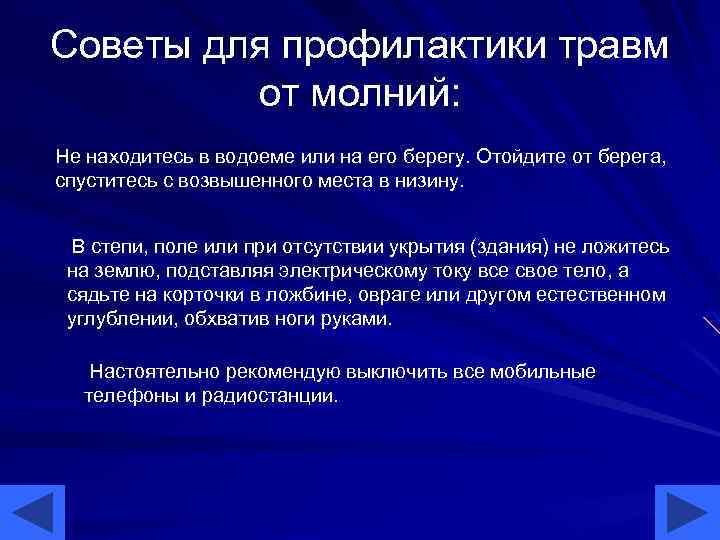 Советы для профилактики травм от молний:

Не находитесь в водоеме или на его берегу. Отойдите от берега, спуститесь с возвышенного места в низину.

В степи, поле или при отсутствии укрытия (здания) не ложитесь на землю, подставляя электрическому току все свое тело, а сядьте на корточки в ложбине, овраге или другом естественном углублении, обхватив ноги руками.

Настоятельно рекомендую выключить все мобильные телефоны и радиостанции.